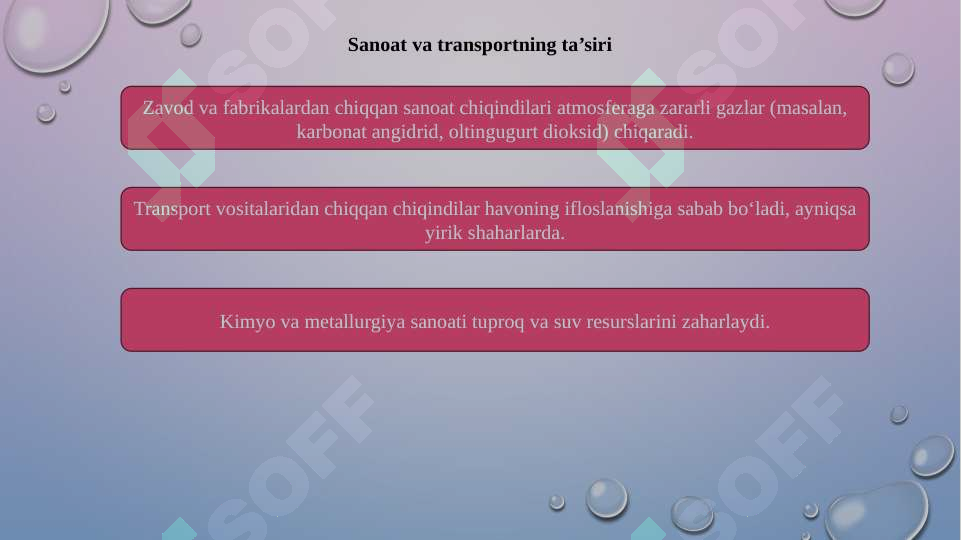 Sanoat va transportning ta’siri

Zavod va fabrikalardan chiqqan sanoat chiqindilari atmosferaga zararli gazlar (masalan, karbonat angidrid, oltingugurt dioksid) chiqaradi.

Transport vositalaridan chiqqan chiqindilar havoning ifloslanishiga sabab bo‘ladi, ayniqsa yirik shaharlarda.

Kimyo va metallurgiya sanoati tuproq va suv resurslarini zaharlaydi.

SOFF
SOFF
SOFF
SOFF